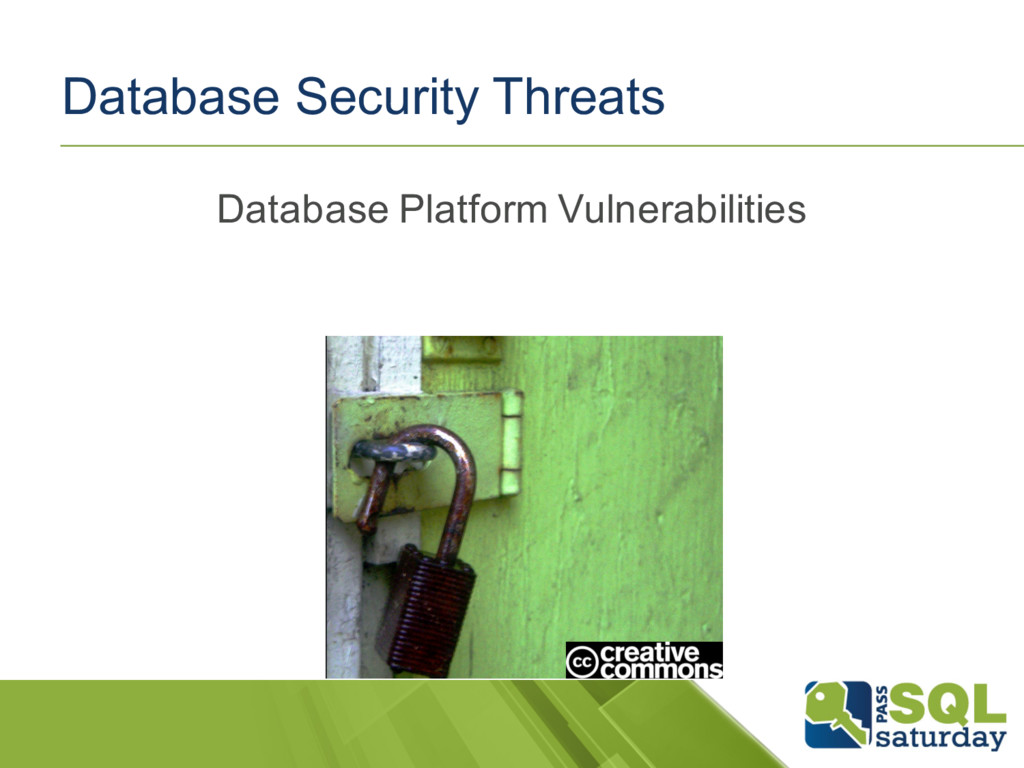 Database Security Threats

Database Platform Vulnerabilities

cc creative commons

PASS SQL saturday